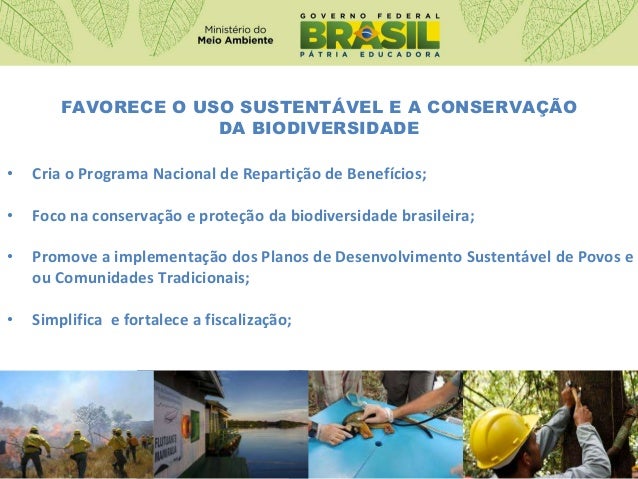 Ministério do
Meio Ambiente

GOVERNO FEDERAL
BRASIL
PÁTRIA EDUCADORA

FAVORECE O USO SUSTENTÁVEL E A CONSERVAÇÃO DA BIODIVERSIDADE

• Cria o Programa Nacional de Repartição de Benefícios;

• Foco na conservação e proteção da biodiversidade brasileira;

• Promove a implementação dos Planos de Desenvolvimento Sustentável de Povos e ou Comunidades Tradicionais;

• Simplifica  e fortalece a fiscalização;

FLUTUANTE MAMIRAUÁ